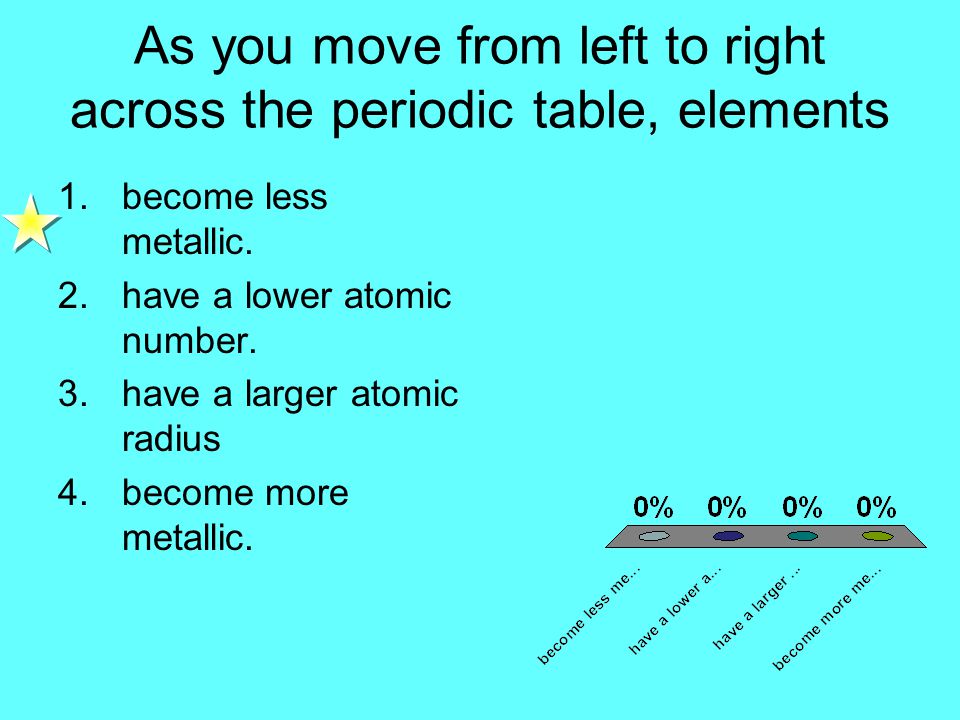 As you move from left to right across the periodic table, elements

1. become less metallic.
2. have a lower atomic number.
3. have a larger atomic radius
4. become more metallic.

0% 0% 0% 0%

become less me...
have a lower a...
have a larger ...
become more me...